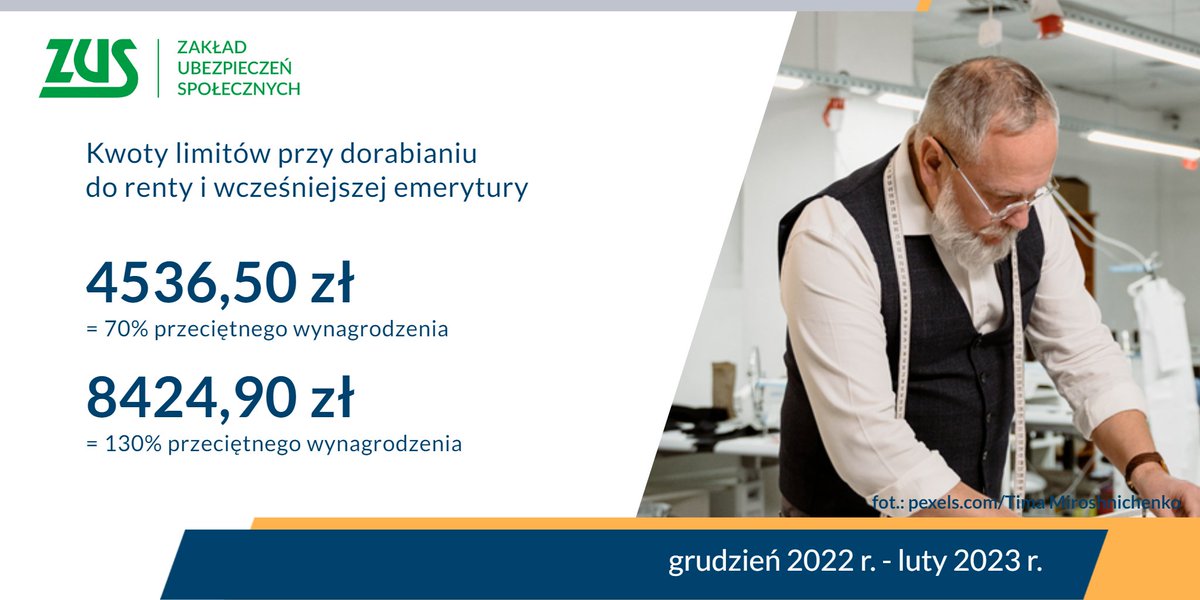 ZUS
ZAKŁAD UBEZPIECZEŃ SPOŁECZNYCH

Kwoty limitów przy dorabianiu do renty i wcześniejszej emerytury

4536,50 zł
= 70% przeciętnego wynagrodzenia

8424,90 zł
= 130% przeciętnego wynagrodzenia

fot.: pexels.com/Tima Miroshnichenko

grudzień 2022 r. - luty 2023 r.